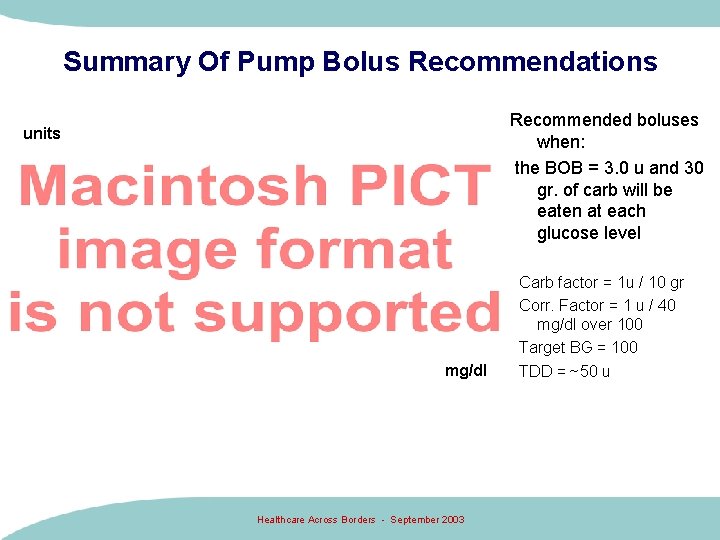 Summary Of Pump Bolus Recommendations

units

Macintosh PICT image format is not supported

mg/dl

Recommended boluses when:

the BOB = 3.0 u and 30 gr. of carb will be eaten at each glucose level

Carb factor = 1u / 10 gr

Corr. Factor = 1 u / 40 mg/dl over 100

Target BG = 100

TDD = ~50 u

Healthcare Across Borders - September 2003